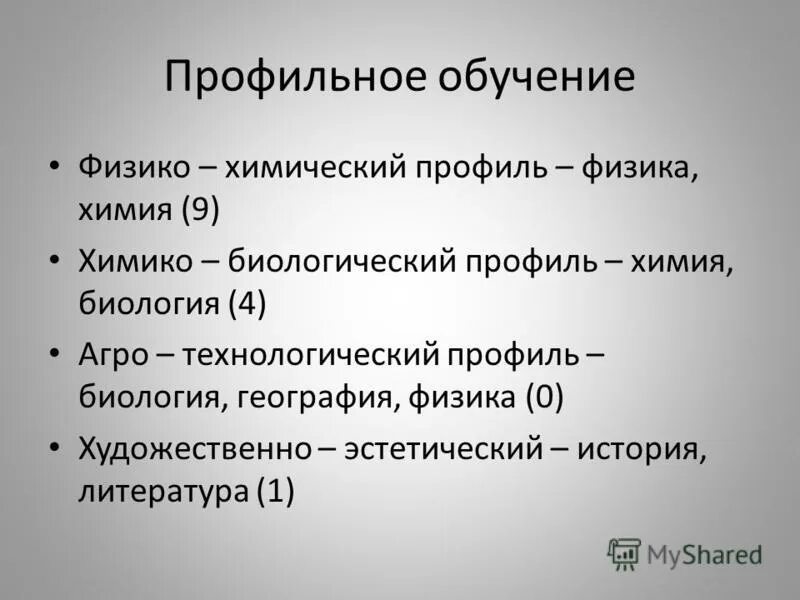 Профильное обучение

• Физико – химический профиль – физика, химия (9)
• Химико – биологический профиль – химия, биология (4)
• Агро – технологический профиль – биология, география, физика (0)
• Художественно – эстетический – история, литература (1)

MyShared